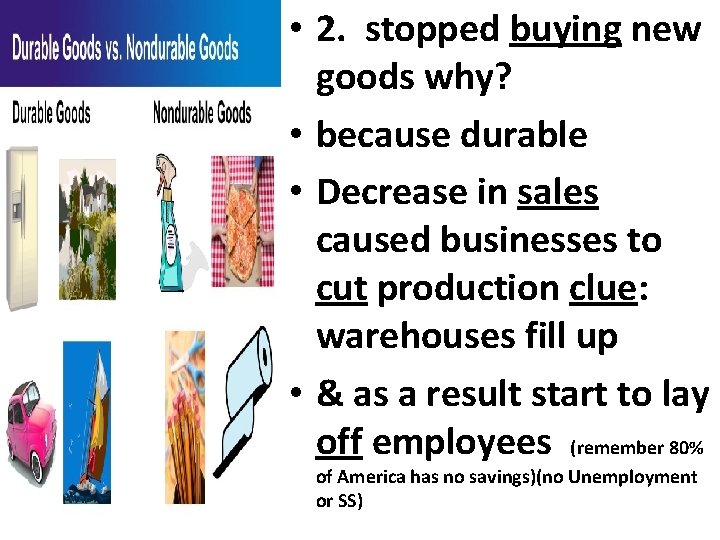 Durable Goods vs. Nondurable Goods

Durable Goods

Nondurable Goods

• 2. stopped buying new goods why?
• because durable
• Decrease in sales caused businesses to cut production clue: warehouses fill up
• & as a result start to lay off employees (remember 80% of America has no savings)(no Unemployment or SS)